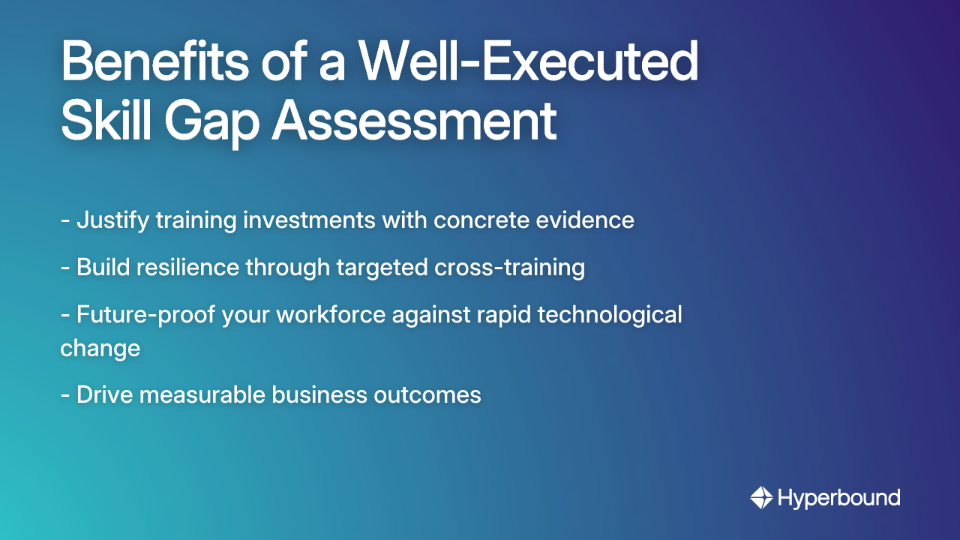 Benefits of a Well-Executed Skill Gap Assessment

- Justify training investments with concrete evidence

- Build resilience through targeted cross-training

- Future-proof your workforce against rapid technological change

- Drive measurable business outcomes

Hyperbound